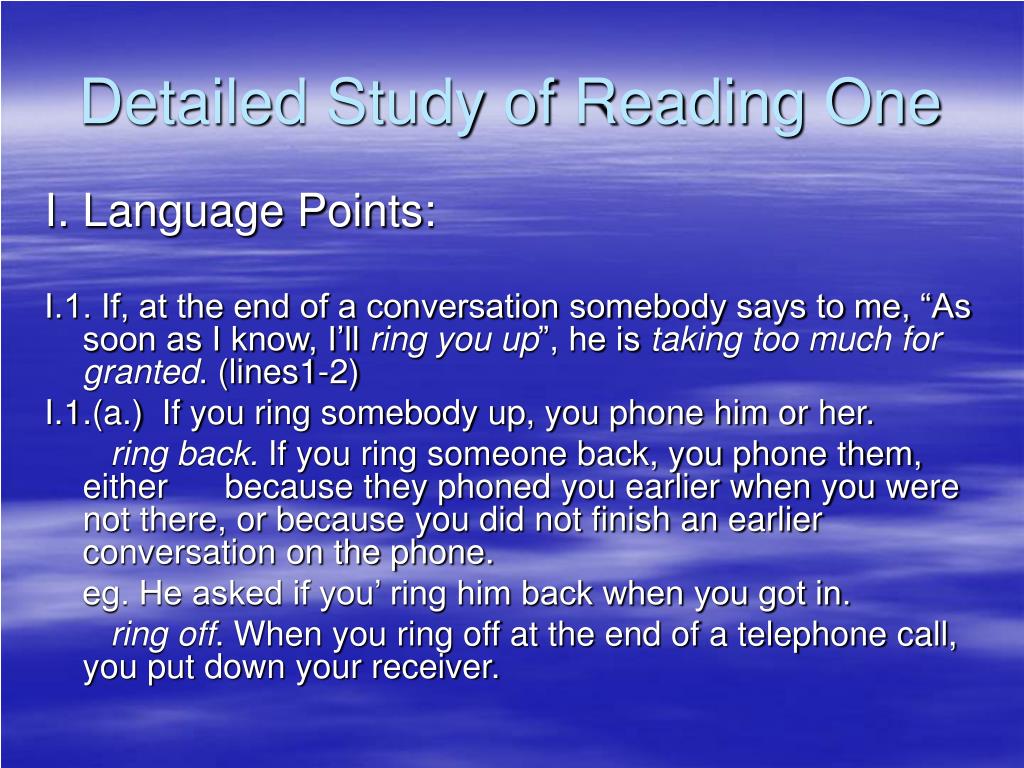 Detailed Study of Reading One

I. Language Points:

I.1. If, at the end of a conversation somebody says to me, “As soon as I know, I’ll ring you up”, he is taking too much for granted. (lines1-2)

I.1.(a.) If you ring somebody up, you phone him or her.

ring back. If you ring someone back, you phone them, either because they phoned you earlier when you were not there, or because you did not finish an earlier conversation on the phone.

eg. He asked if you’ ring him back when you got in.

ring off. When you ring off at the end of a telephone call, you put down your receiver.